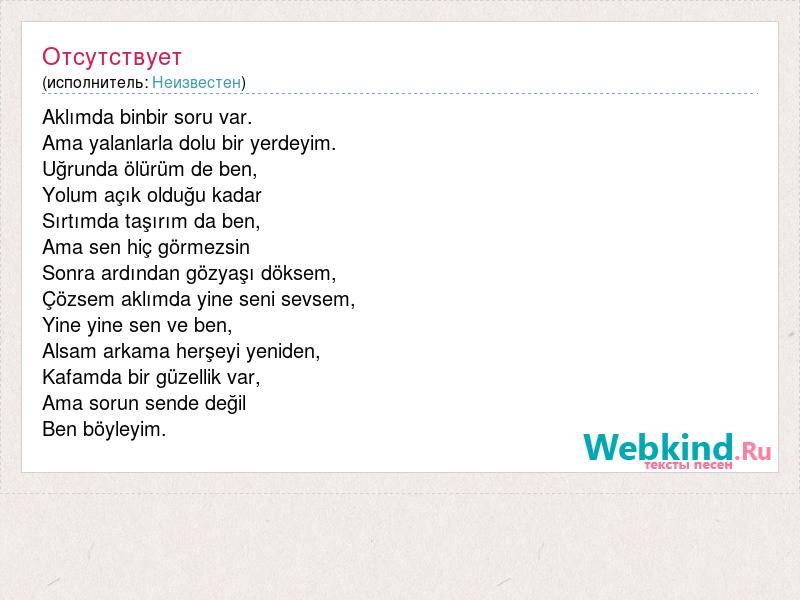 Отсутствует
(исполнитель: Неизвестен)

Aklımda binbir soru var.
Ama yalanlarla dolu bir yerdeyim.
Uğrunda ölürüm de ben,
Yolum açık olduğu kadar
Sırtımda taşırım da ben,
Ama sen hiç görmezsin
Sonra ardından gözyaşı döksem,
Çözsem aklımda yine seni sevsem,
Yine yine sen ve ben,
Alsam arkama herşeyi yeniden,
Kafamda bir güzellik var,
Ama sorun sende değil
Ben böyleyim.

Webkind.Ru
тексты песен